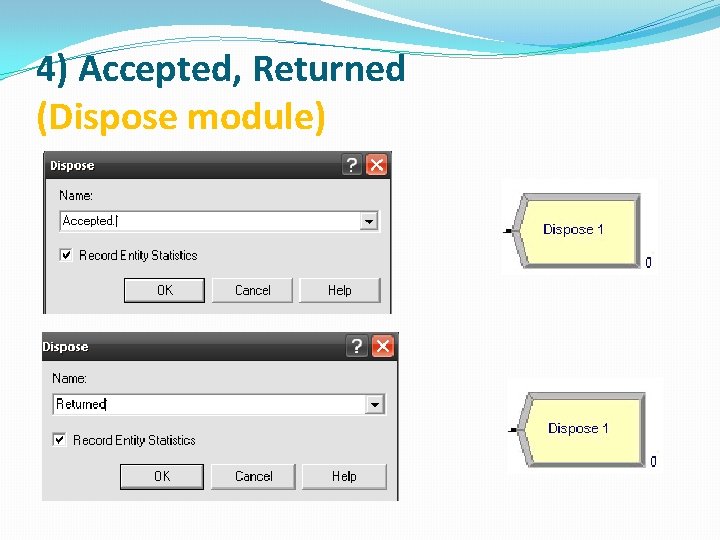 4) Accepted, Returned
(Dispose module)

Dispose
?
Name:
Accepted.
Record Entity Statistics
OK
Cancel
Help

Dispose 1
0

Dispose
?
Name:
Returned
Record Entity Statistics
OK
Cancel
Help

Dispose 1
0